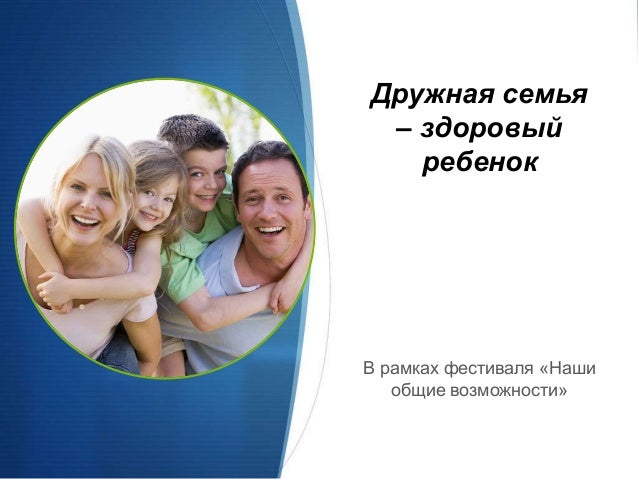 Дружная семья – здоровый ребенок

В рамках фестиваля «Наши общие возможности»